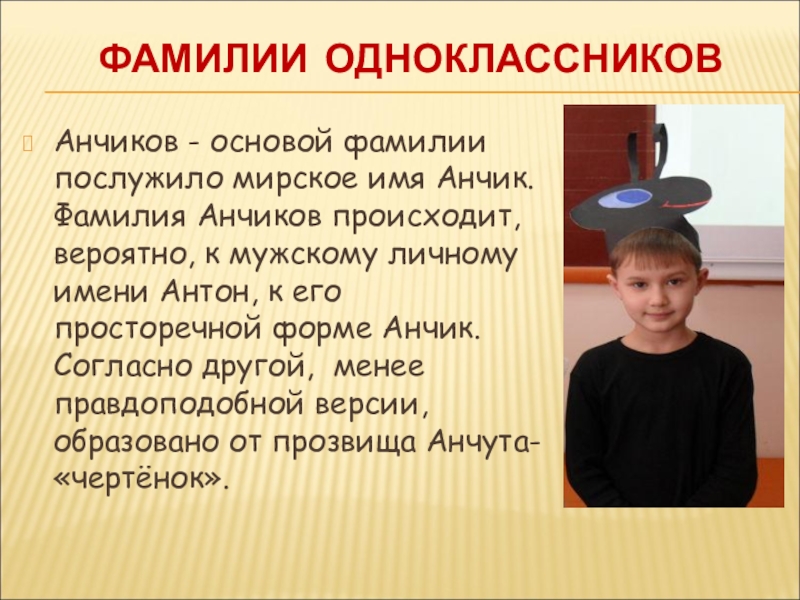 ФАМИЛИИ ОДНОКЛАССНИКОВ

Анчиков - основой фамилии послужило мирское имя Анчик. Фамилия Анчиков происходит, вероятно, к мужскому личному имени Антон, к его просторечной форме Анчик. Согласно другой, менее правдоподобной версии, образовано от прозвища Анчута- «чертёнок».